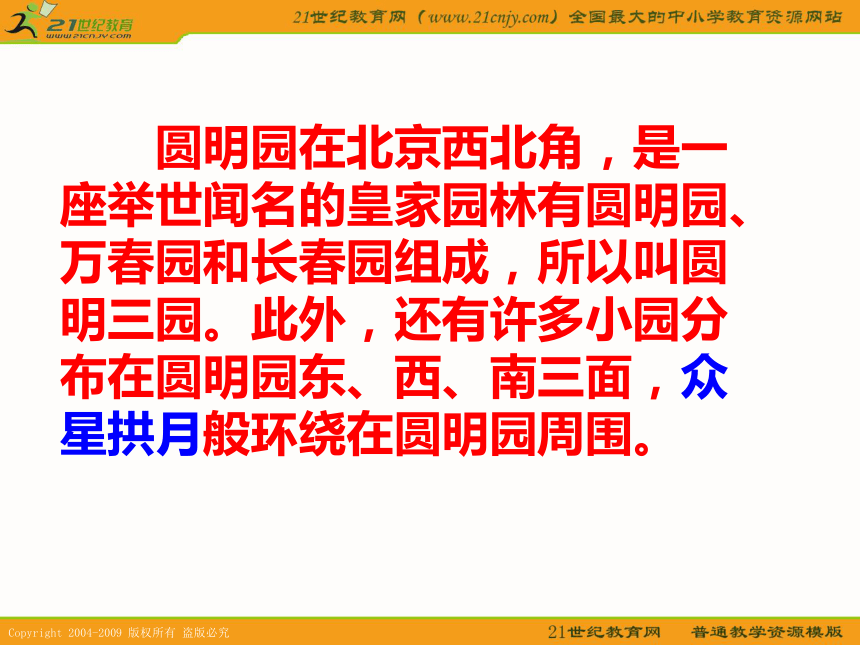 21世纪教育
www.21cnjy.com

21世纪教育网（www.21cnjy.com）全国最大的中小学教育资源网站

圆明园在北京西北角，是一座举世闻名的皇家园林有圆明园、万春园和长春园组成，所以叫圆明三园。此外，还有许多小园分布在圆明园东、西、南三面，众星拱月般环绕在圆明园周围。

Copyright 2004-2009 版权所有 盗版必究

21世纪教育网 普通教学资源模版